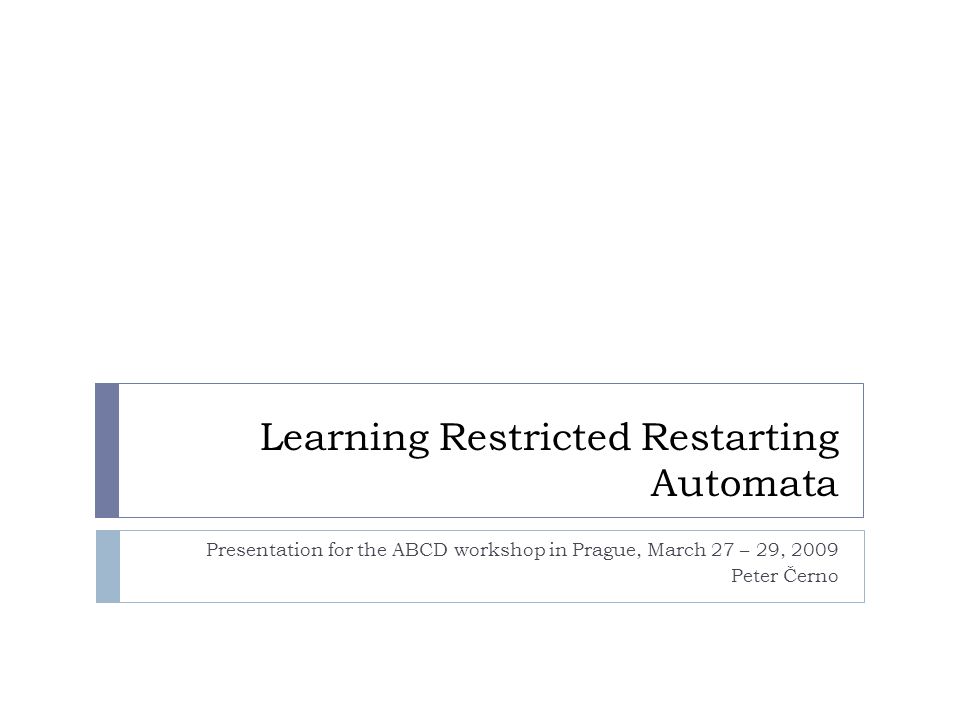 Learning Restricted Restarting Automata

Presentation for the ABCD workshop in Prague, March 27 – 29, 2009
Peter Černo